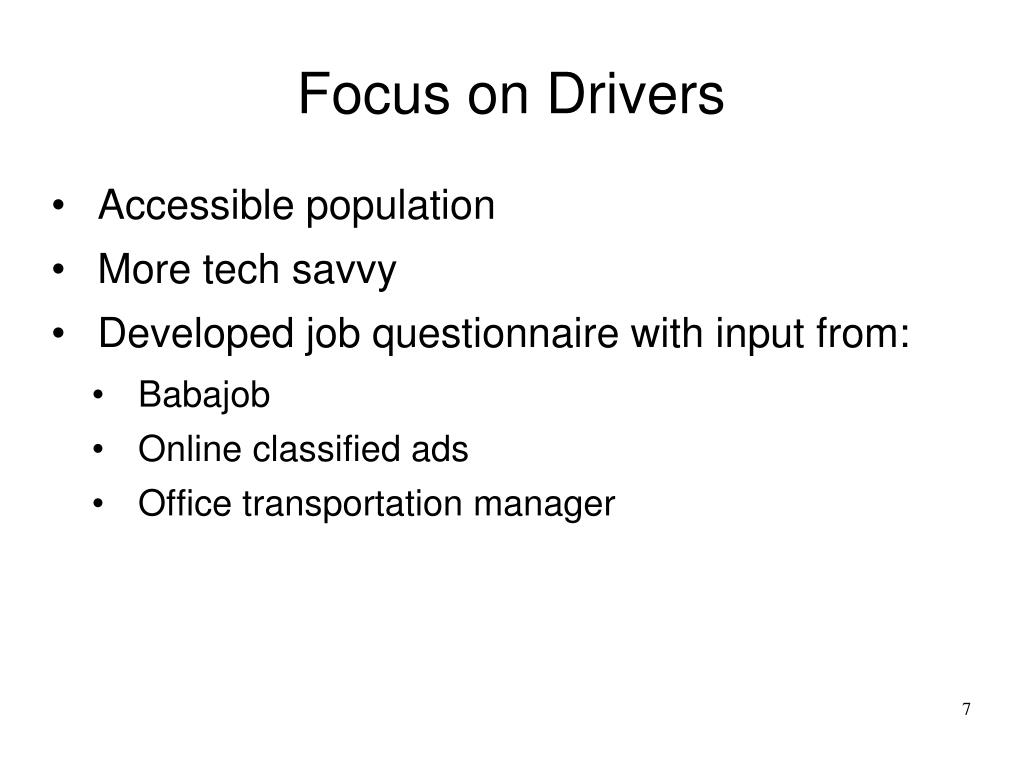 Focus on Drivers

• Accessible population
• More tech savvy
• Developed job questionnaire with input from:
  • Babajob
  • Online classified ads
  • Office transportation manager

7